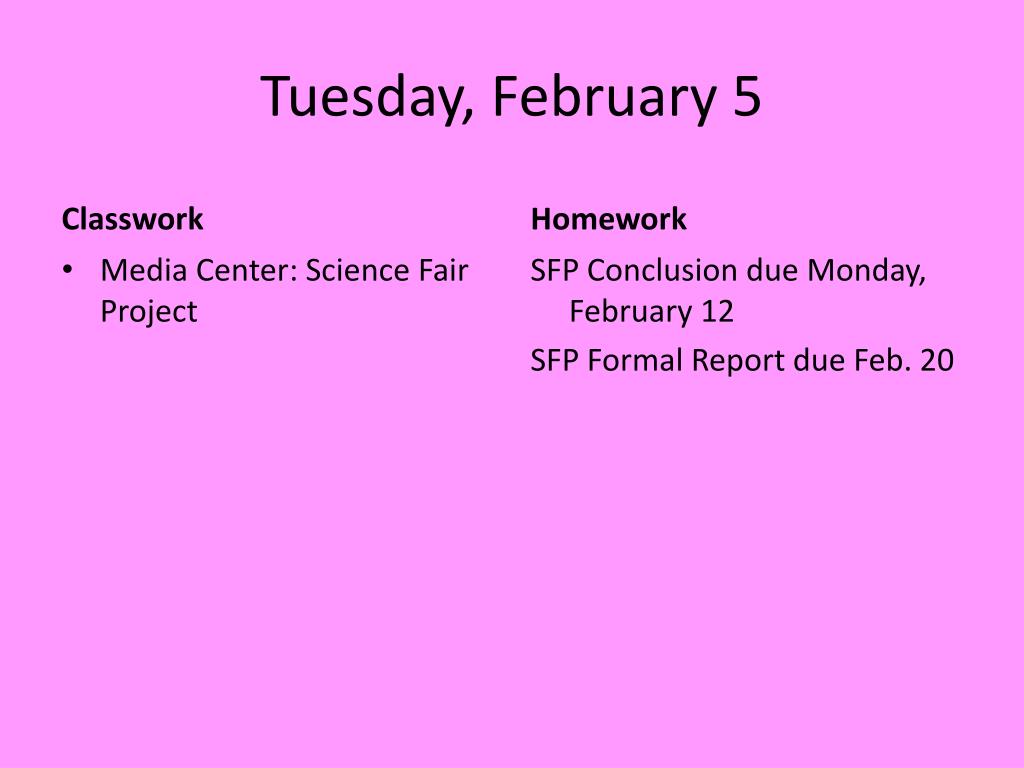 Tuesday, February 5

Classwork

• Media Center: Science Fair Project

Homework

SFP Conclusion due Monday, February 12

SFP Formal Report due Feb. 20